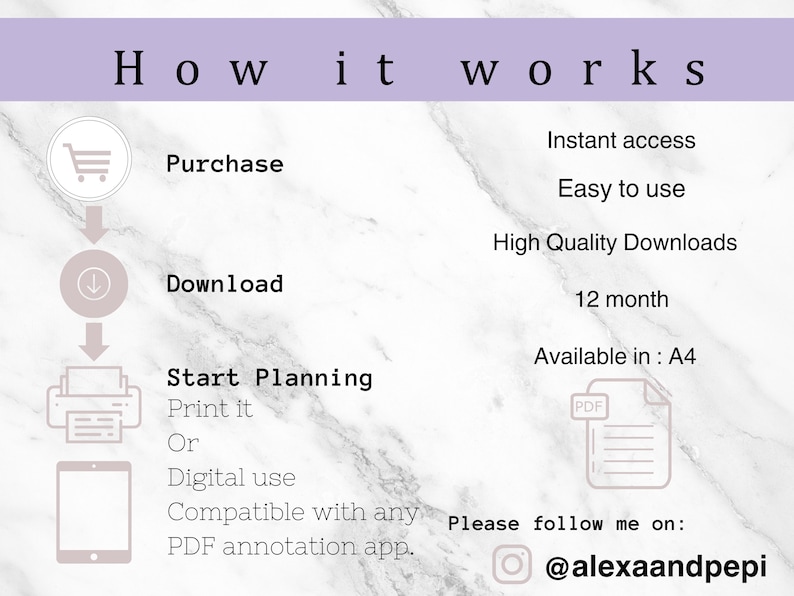 How it works

Purchase

Download

Start Planning
Print it
Or
Digital use
Compatible with any PDF annotation app.

Instant access

Easy to use

High Quality Downloads

12 month

Available in : A4

PDF

Please follow me on:

@alexaandpepi